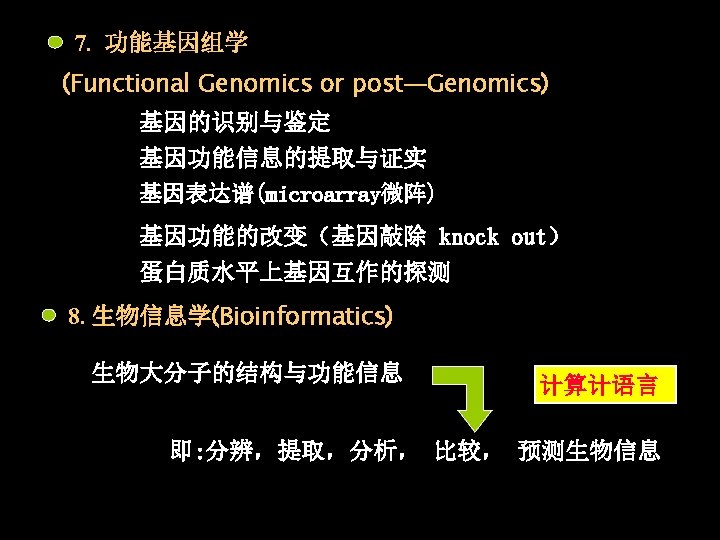 7. 功能基因组学

(Functional Genomics or post—Genomics)

基因的识别与鉴定

基因功能信息的提取与证实

基因表达谱(microarray微阵)

基因功能的改变（基因敲除 knock out）

蛋白质水平上基因互作的探测

8. 生物信息学(Bioinformatics)

生物大分子的结构与功能信息

计算计语言

即:分辨，提取，分析， 比较， 预测生物信息